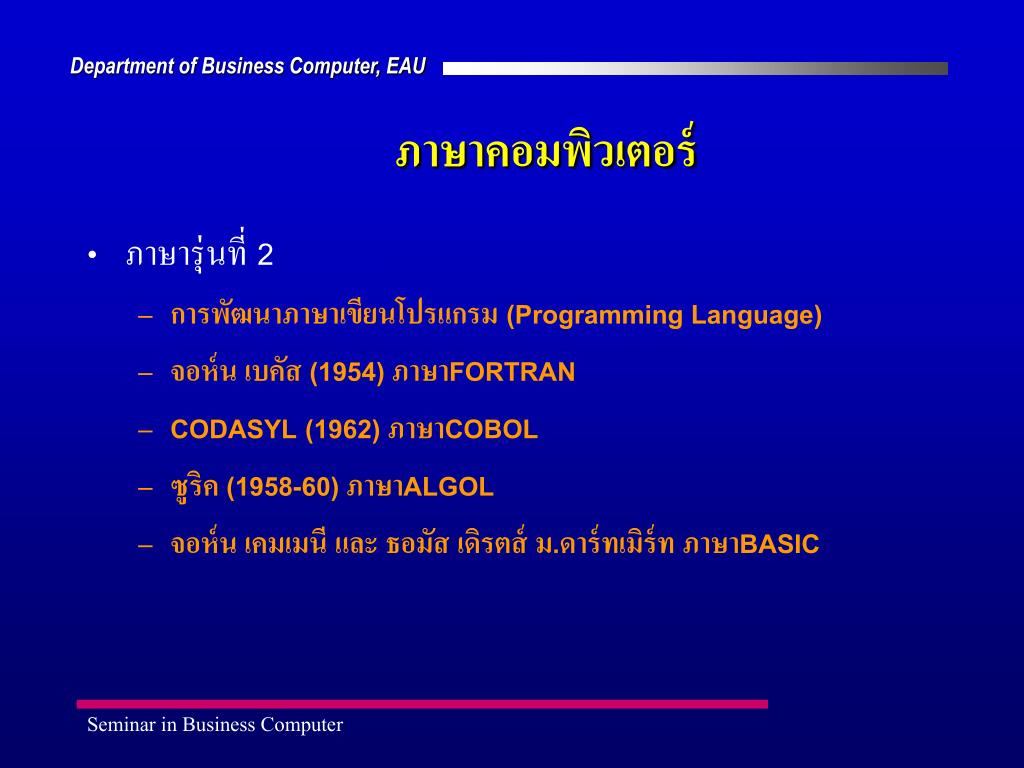 Department of Business Computer, EAU

ภาษาคอมพิวเตอร์

• ภาษารุ่นที่ 2

– การพัฒนาภาษาเขียนโปรแกรม (Programming Language)

– จอห์น เบคัส (1954) ภาษาFORTRAN

– CODASYL (1962) ภาษาCOBOL

– ซูริค (1958-60) ภาษาALGOL

– จอห์น เคมเมนี และ ธอมัส เคิรตส์ ม.ดาร์ทเมิร์ท ภาษาBASIC

Seminar in Business Computer